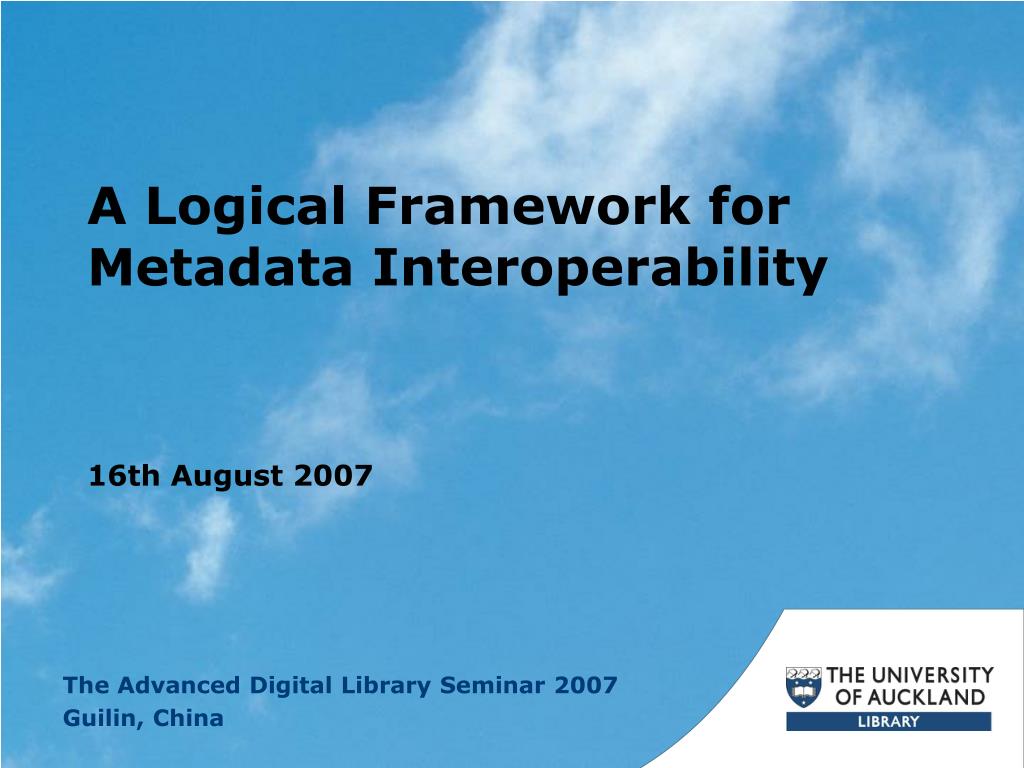 A Logical Framework for Metadata Interoperability

16th August 2007

The Advanced Digital Library Seminar 2007
Guilin, China

THE UNIVERSITY OF AUCKLAND
LIBRARY